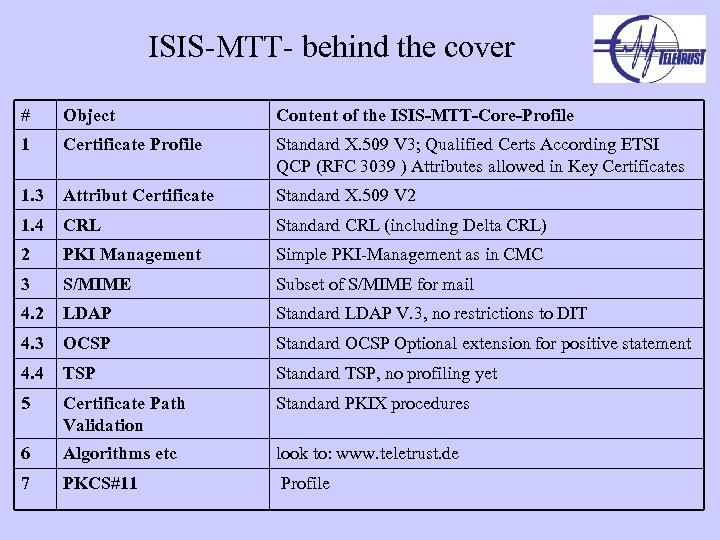 ISIS-MTT- behind the cover

TELETRUST

| # | Object | Content of the ISIS-MTT-Core-Profile |
|---|---|---|
| 1 | Certificate Profile | Standard X.509 V3; Qualified Certs According ETSI QCP (RFC 3039 ) Attributes allowed in Key Certificates |
| 1.3 | Attribut Certificate | Standard X.509 V2 |
| 1.4 | CRL | Standard CRL (including Delta CRL) |
| 2 | PKI Management | Simple PKI-Management as in CMC |
| 3 | S/MIME | Subset of S/MIME for mail |
| 4.2 | LDAP | Standard LDAP V.3, no restrictions to DIT |
| 4.3 | OCSP | Standard OCSP Optional extension for positive statement |
| 4.4 | TSP | Standard TSP, no profiling yet |
| 5 | Certificate Path Validation | Standard PKIX procedures |
| 6 | Algorithms etc | look to: www.teletrust.de |
| 7 | PKCS#11 | Profile |